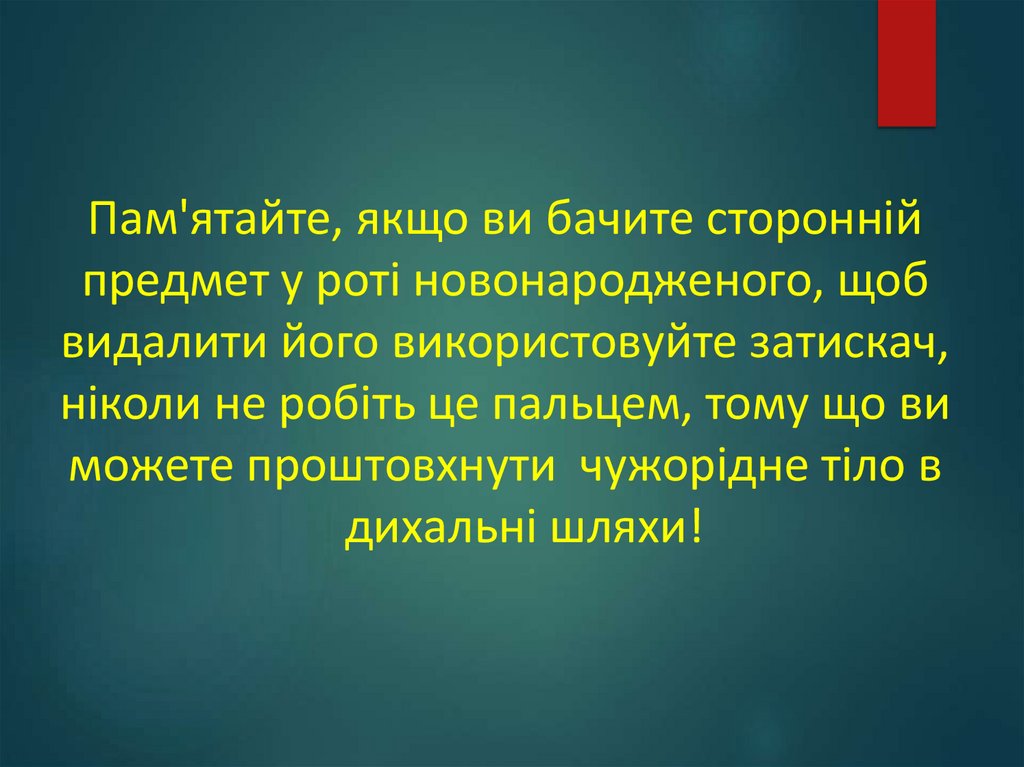 Пам'ятайте, якщо ви бачите сторонній предмет у роті новонародженого, щоб видалити його використовуйте затискач, ніколи не робіть це пальцем, тому що ви можете проштовхнути  чужорідне тіло в дихальні шляхи!